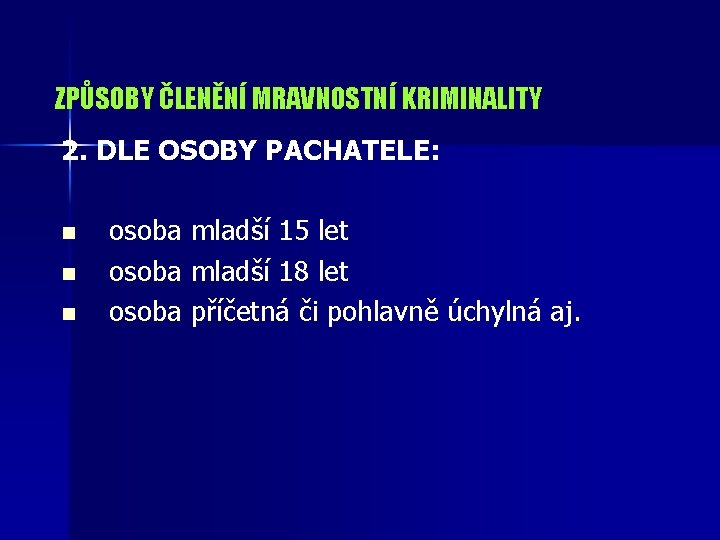 ZPŮSOBY ČLENĚNÍ MRAVNOSTNÍ KRIMINALITY

2. DLE OSOBY PACHATELE:

- osoba mladší 15 let
- osoba mladší 18 let
- osoba příčetná či pohlavně úchylná aj.